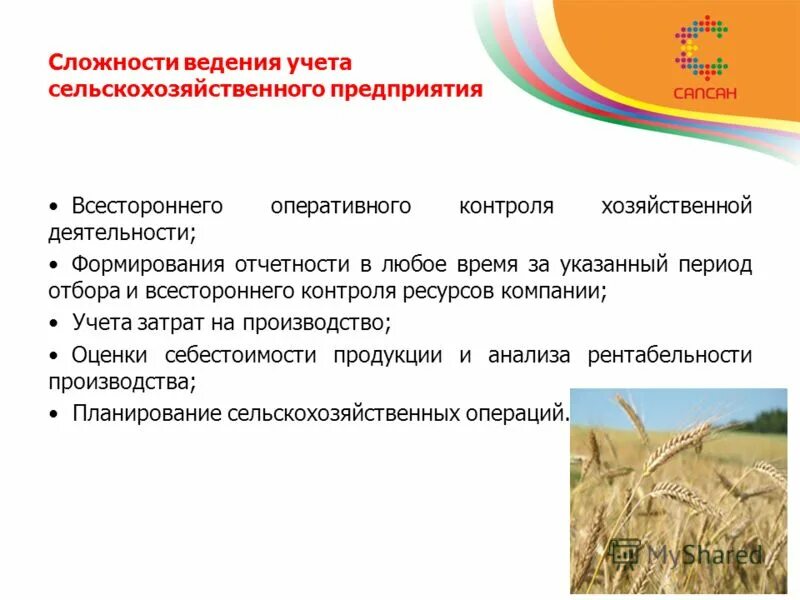 Сложности ведения учета сельскохозяйственного предприятия

САПСАН

• Всестороннего оперативного контроля хозяйственной деятельности;

• Формирования отчетности в любое время за указанный период отбора и всестороннего контроля ресурсов компании;

• Учета затрат на производство;

• Оценки себестоимости продукции и анализа рентабельности производства;

• Планирование сельскохозяйственных операций.

MyShared